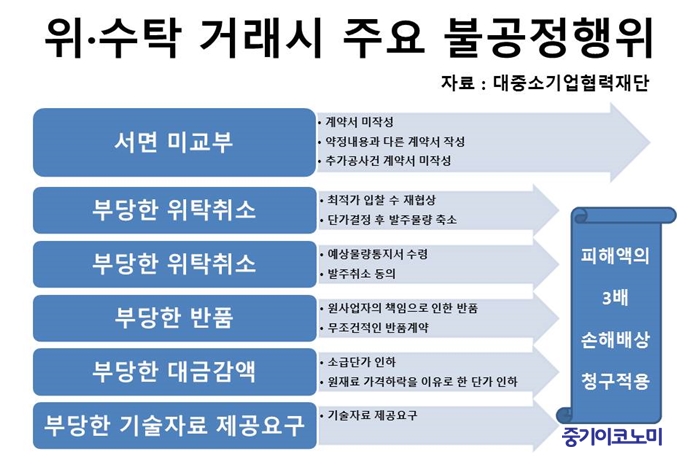 위·수탁 거래시 주요 불공정행위

자료 : 대중소기업협력재단

서면 미교부
• 계약서 미작성
• 약정내용과 다른 계약서 작성
• 추가공사건 계약서 미작성

부당한 위탁취소
• 최적가 입찰 수 재협상
• 단가결정 후 발주물량 축소

부당한 위탁취소
• 예상물량통지서 수령
• 발주취소 동의

부당한 반품
• 원사업자의 책임으로 인한 반품
• 무조건적인 반품계약

부당한 대금감액
• 소급단가 인하
• 원재료 가격하락을 이유로 한 단가 인하

부당한 기술자료 제공요구
• 기술자료 제공요구

피해액의
3배
손해배상
청구적용

중기이코노미